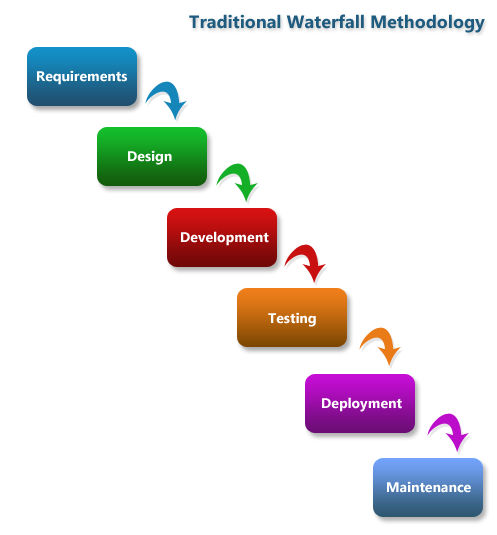 Traditional Waterfall Methodology

Requirements

Design

Development

Testing

Deployment

Maintenance